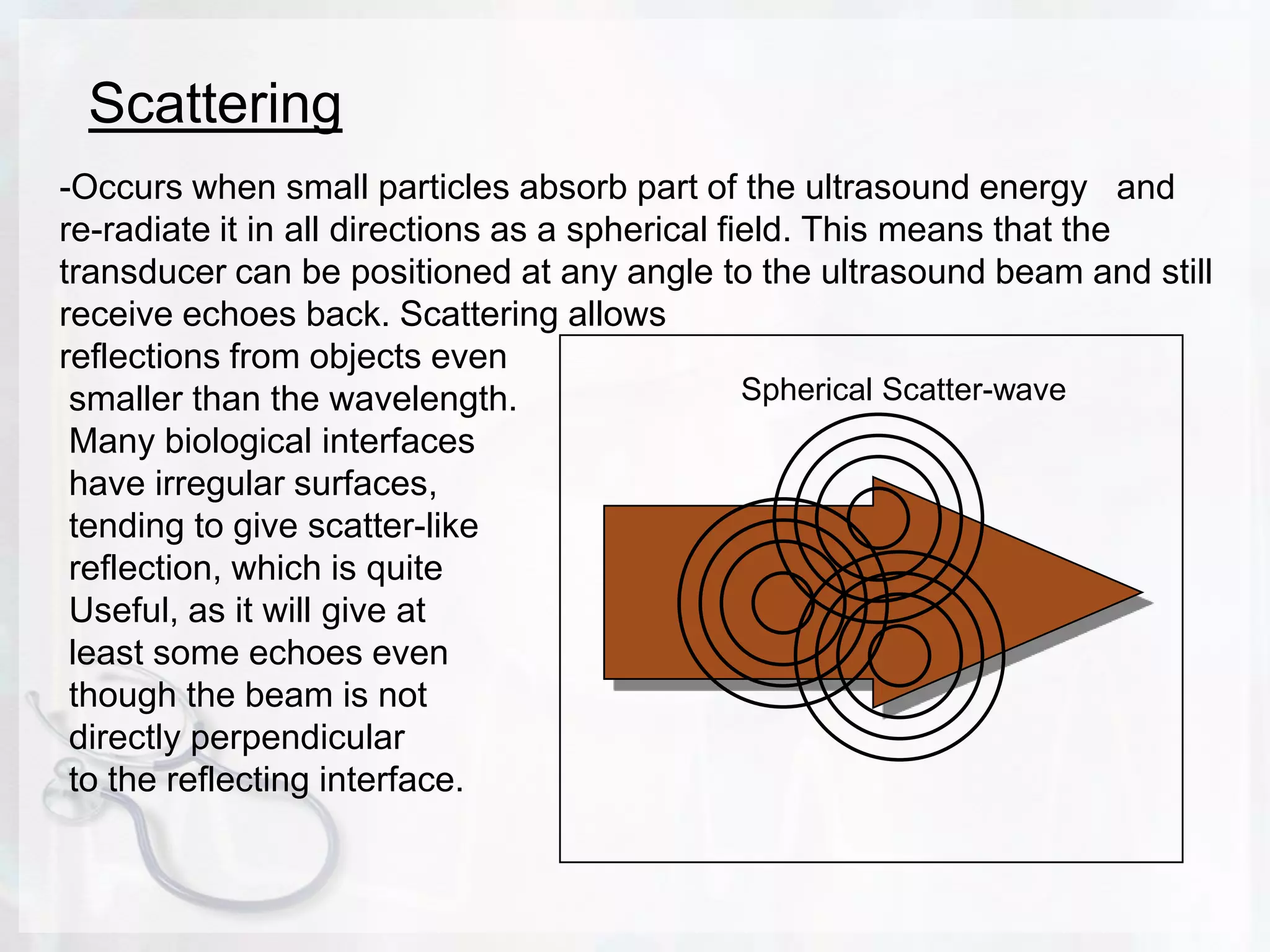 Scattering

-Occurs when small particles absorb part of the ultrasound energy and re-radiate it in all directions as a spherical field. This means that the transducer can be positioned at any angle to the ultrasound beam and still receive echoes back. Scattering allows reflections from objects even smaller than the wavelength. Many biological interfaces have irregular surfaces, tending to give scatter-like reflection, which is quite Useful, as it will give at least some echoes even though the beam is not directly perpendicular to the reflecting interface.

Spherical Scatter-wave